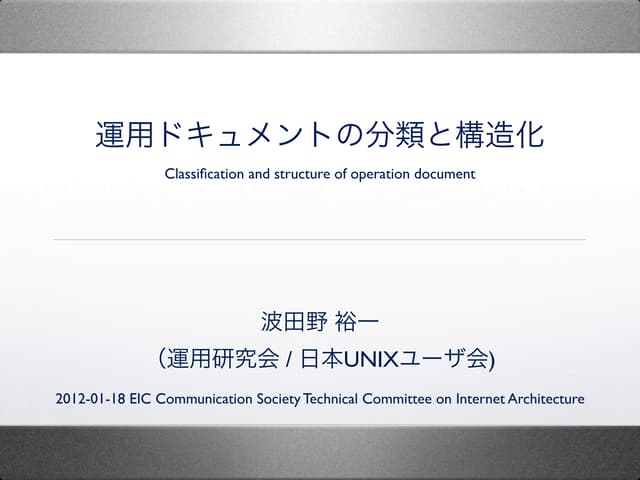 運用ドキュメントの分類と構造化

Classification and structure of operation document

波田野 裕一

(運用研究会 / 日本UNIXユーザ会)

2012-01-18 EIC Communication Society Technical Committee on Internet Architecture